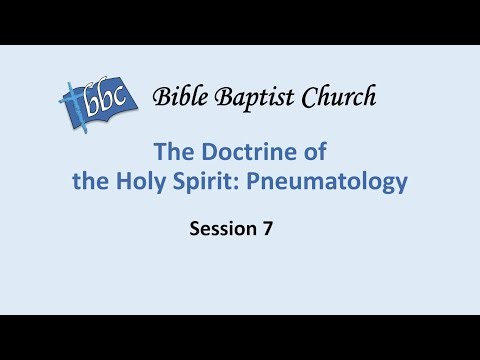 bbc

Bible Baptist Church

The Doctrine of the Holy Spirit: Pneumatology

Session 7